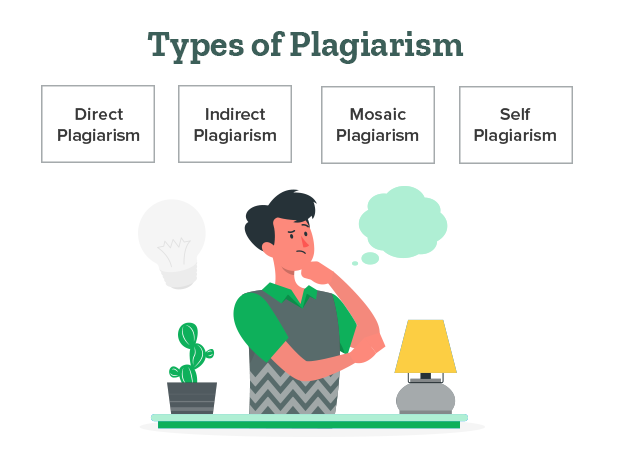 Types of Plagiarism

Direct Plagiarism

Indirect Plagiarism

Mosaic Plagiarism

Self Plagiarism